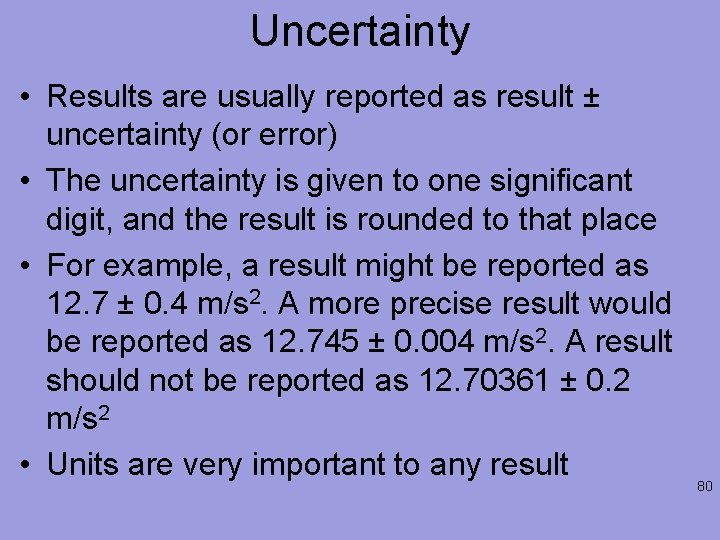 Uncertainty

• Results are usually reported as result ± uncertainty (or error)

• The uncertainty is given to one significant digit, and the result is rounded to that place

• For example, a result might be reported as 12.7 ± 0.4 m/s$^2$. A more precise result would be reported as 12.745 ± 0.004 m/s$^2$. A result should not be reported as 12.70361 ± 0.2 m/s$^2$

• Units are very important to any result

80